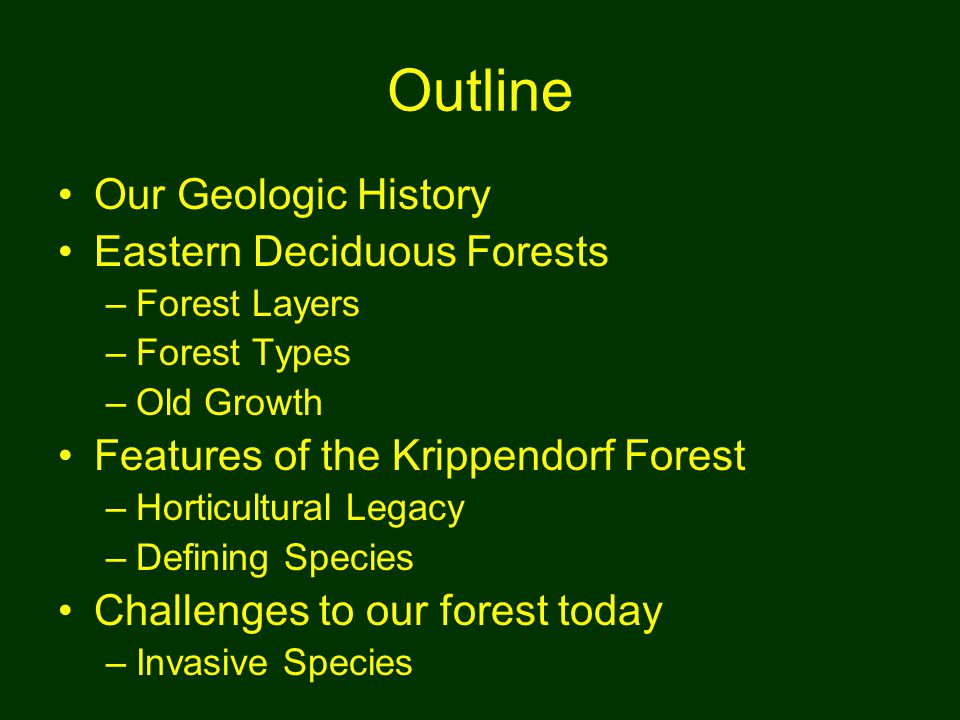 Outline

• Our Geologic History
• Eastern Deciduous Forests
– Forest Layers
– Forest Types
– Old Growth
• Features of the Krippendorf Forest
– Horticultural Legacy
– Defining Species
• Challenges to our forest today
– Invasive Species